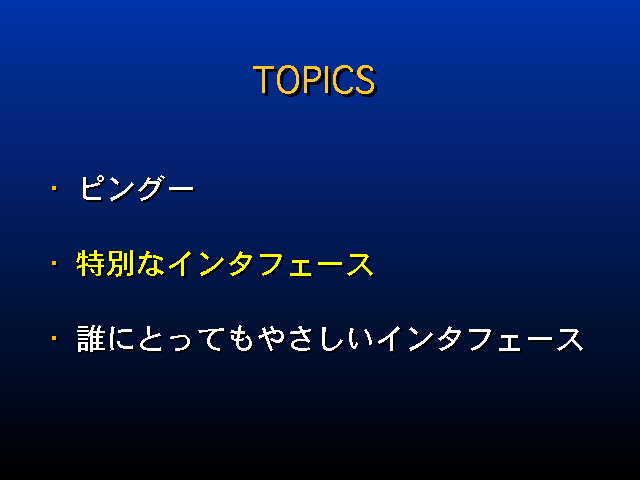 TOPICS

• ピングー

• 特別なインタフェース

• 誰にとってもやさしいインタフェース